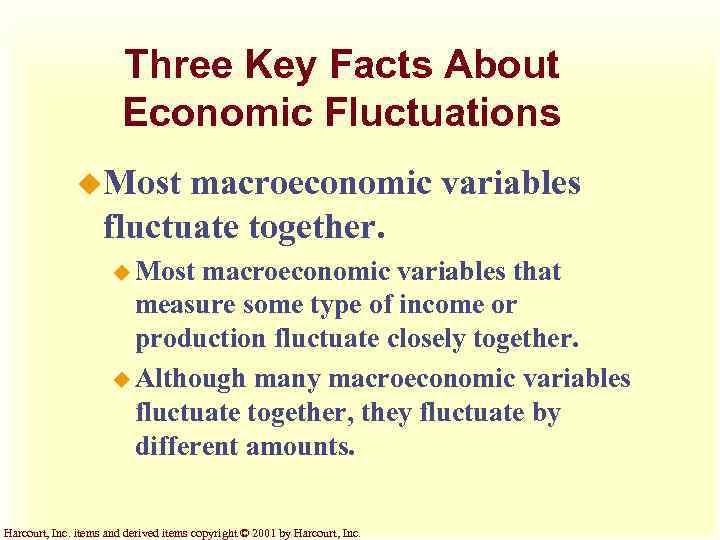 Three Key Facts About Economic Fluctuations

Most macroeconomic variables fluctuate together.

Most macroeconomic variables that measure some type of income or production fluctuate closely together.

Although many macroeconomic variables fluctuate together, they fluctuate by different amounts.

Harcourt, Inc. items and derived items copyright © 2001 by Harcourt, Inc.